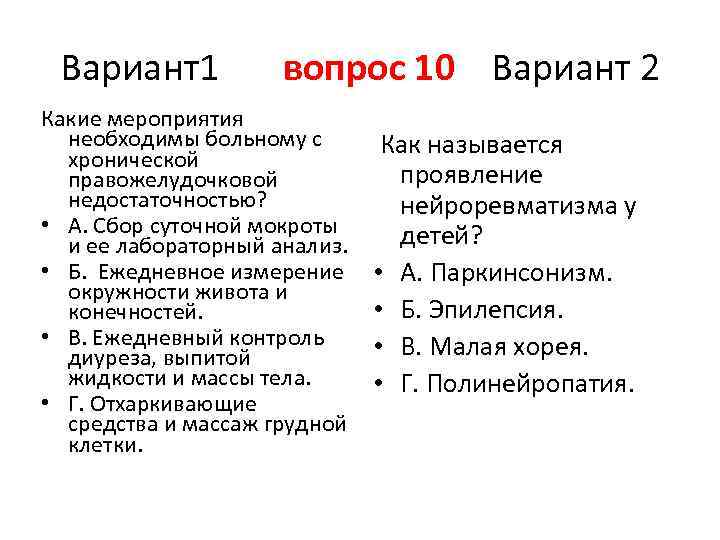 Вариант1 вопрос 10 Вариант 2

Какие мероприятия необходимы больному с хронической правожелудочковой недостаточностью?

• А. Сбор суточной мокроты и ее лабораторный анализ.
• Б. Ежедневное измерение окружности живота и конечностей.
• В. Ежедневный контроль диуреза, выпитой жидкости и массы тела.
• Г. Отхаркивающие средства и массаж грудной клетки.

Как называется проявление нейроревматизма у детей?

• А. Паркинсонизм.
• Б. Эпилепсия.
• В. Малая хорея.
• Г. Полинейропатия.